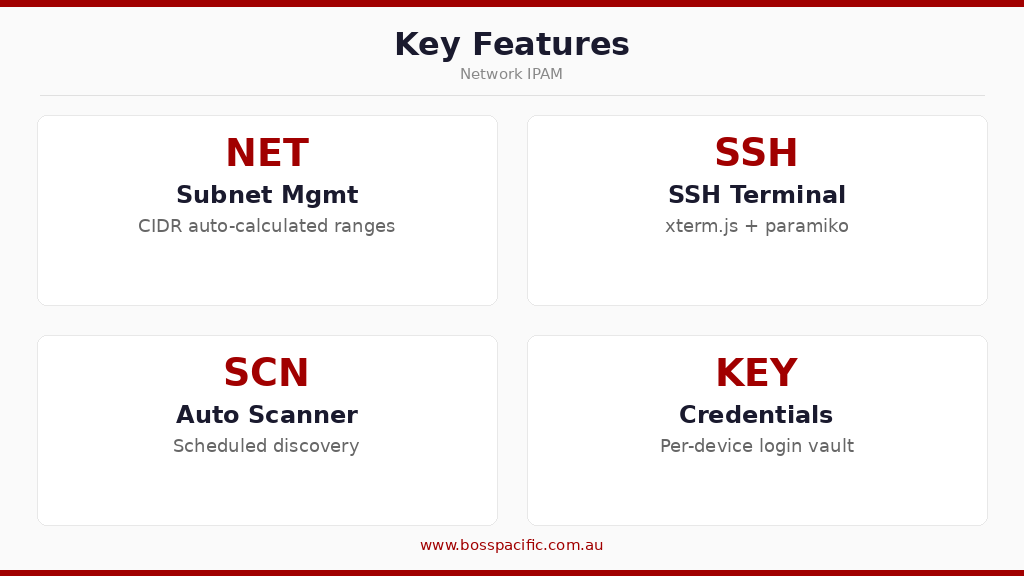 Key Features
Network IPAM

NET
Subnet Mgmt
CIDR auto-calculated ranges

SSH
SSH Terminal
xterm.js + paramiko

SCN
Auto Scanner
Scheduled discovery

KEY
Credentials
Per-device login vault

www.bosspacific.com.au